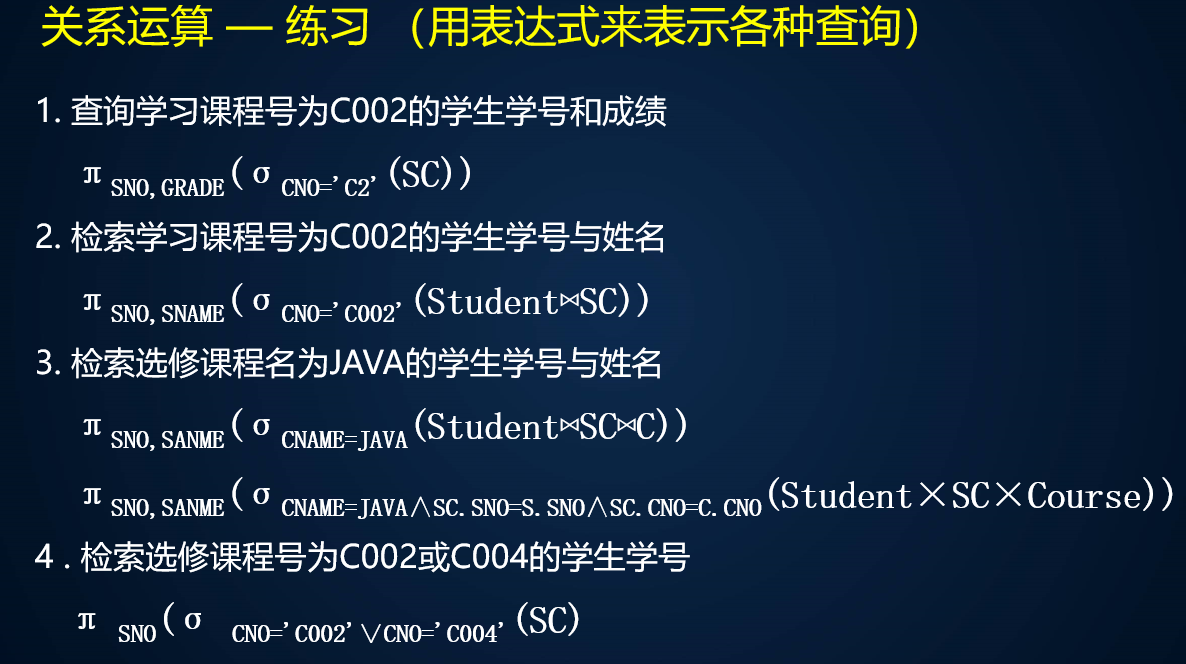 关系运算 — 练习 （用表达式来表示各种查询）

1. 查询学习课程号为C002的学生学号和成绩

$\pi_{SNO,GRADE}(\sigma_{CNO='C2'}(SC))$

2. 检索学习课程号为C002的学生学号与姓名

$\pi_{SNO,SNAME}(\sigma_{CNO='C002'}(Student \bowtie SC))$

3. 检索选修课程名为JAVA的学生学号与姓名

$\pi_{SNO,SANME}(\sigma_{CNAME=JAVA}(Student \bowtie SC \bowtie C))$

$\pi_{SNO,SANME}(\sigma_{CNAME=JAVA \wedge SC.SNO=S.SNO \wedge SC.CNO=C.CNO}(Student \times SC \times Course))$

4 . 检索选修课程号为C002或C004的学生学号

$\pi_{SNO}(\sigma_{CNO='C002' \vee CNO='C004'}(SC)$